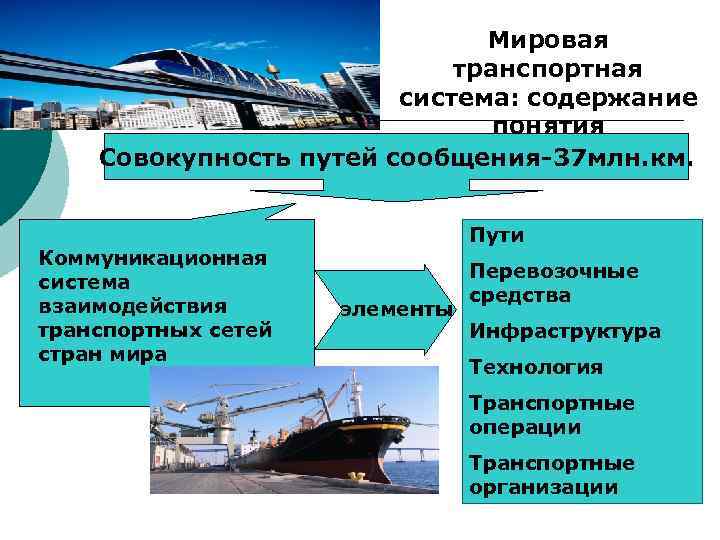 Мировая транспортная система: содержание понятия

Совокупность путей сообщения-37млн.км.

Коммуникационная система взаимодействия транспортных сетей стран мира

элементы

Пути

Перевозочные средства

Инфраструктура

Технология

Транспортные операции

Транспортные организации